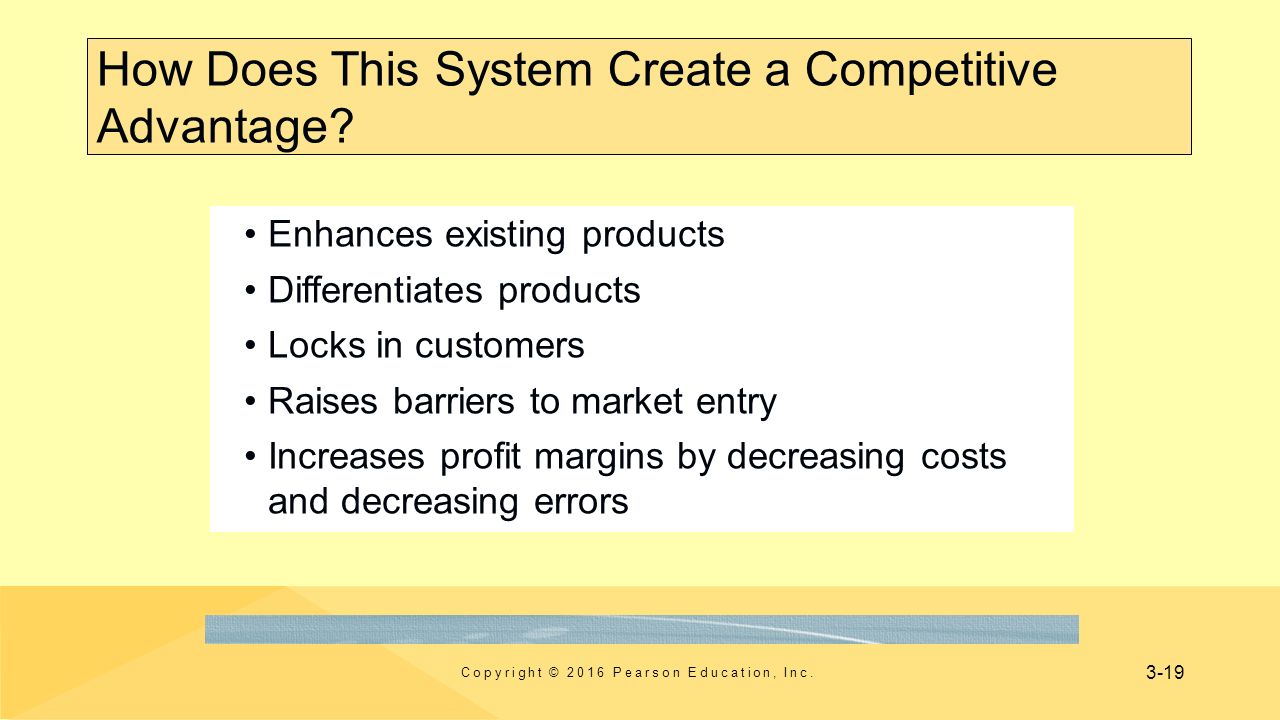 How Does This System Create a Competitive Advantage?

• Enhances existing products
• Differentiates products
• Locks in customers
• Raises barriers to market entry
• Increases profit margins by decreasing costs and decreasing errors

Copyright © 2016 Pearson Education, Inc.

3-19